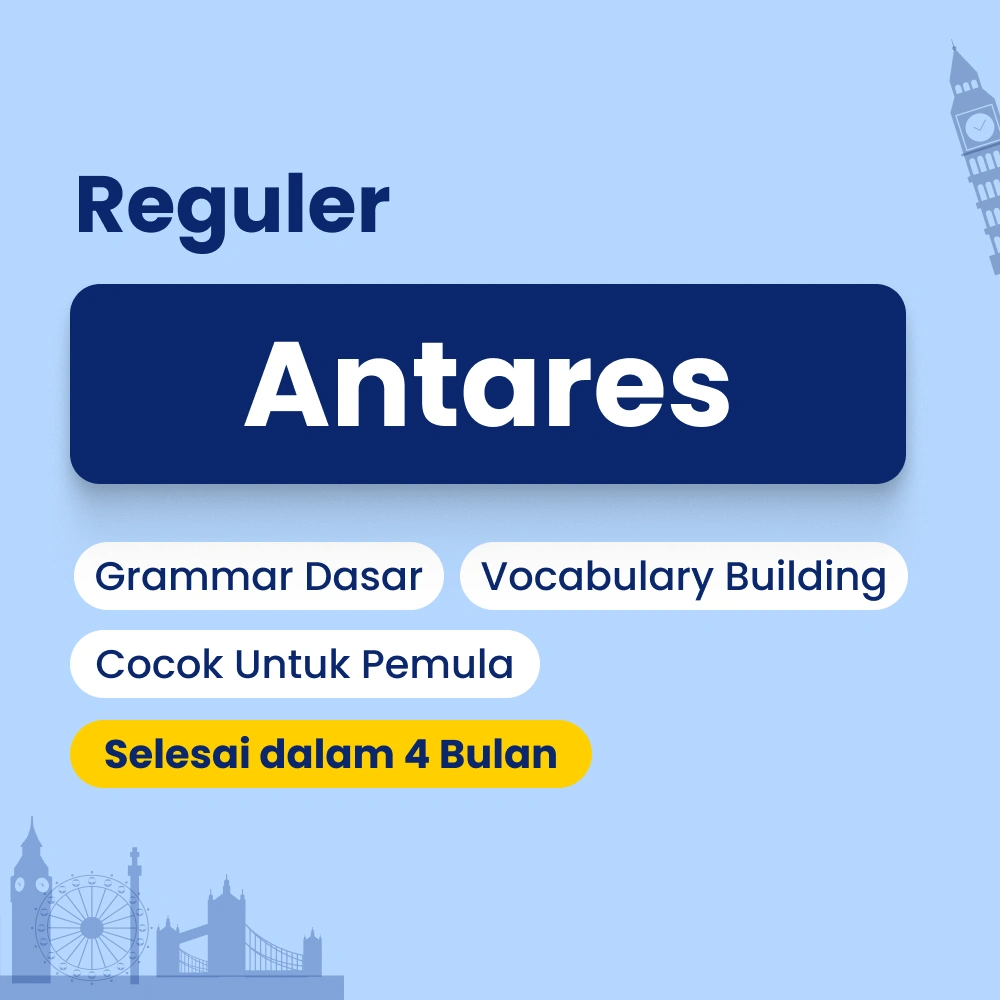 Reguler

Antares

Grammar Dasar

Vocabulary Building

Cocok Untuk Pemula

Selesai dalam 4 Bulan